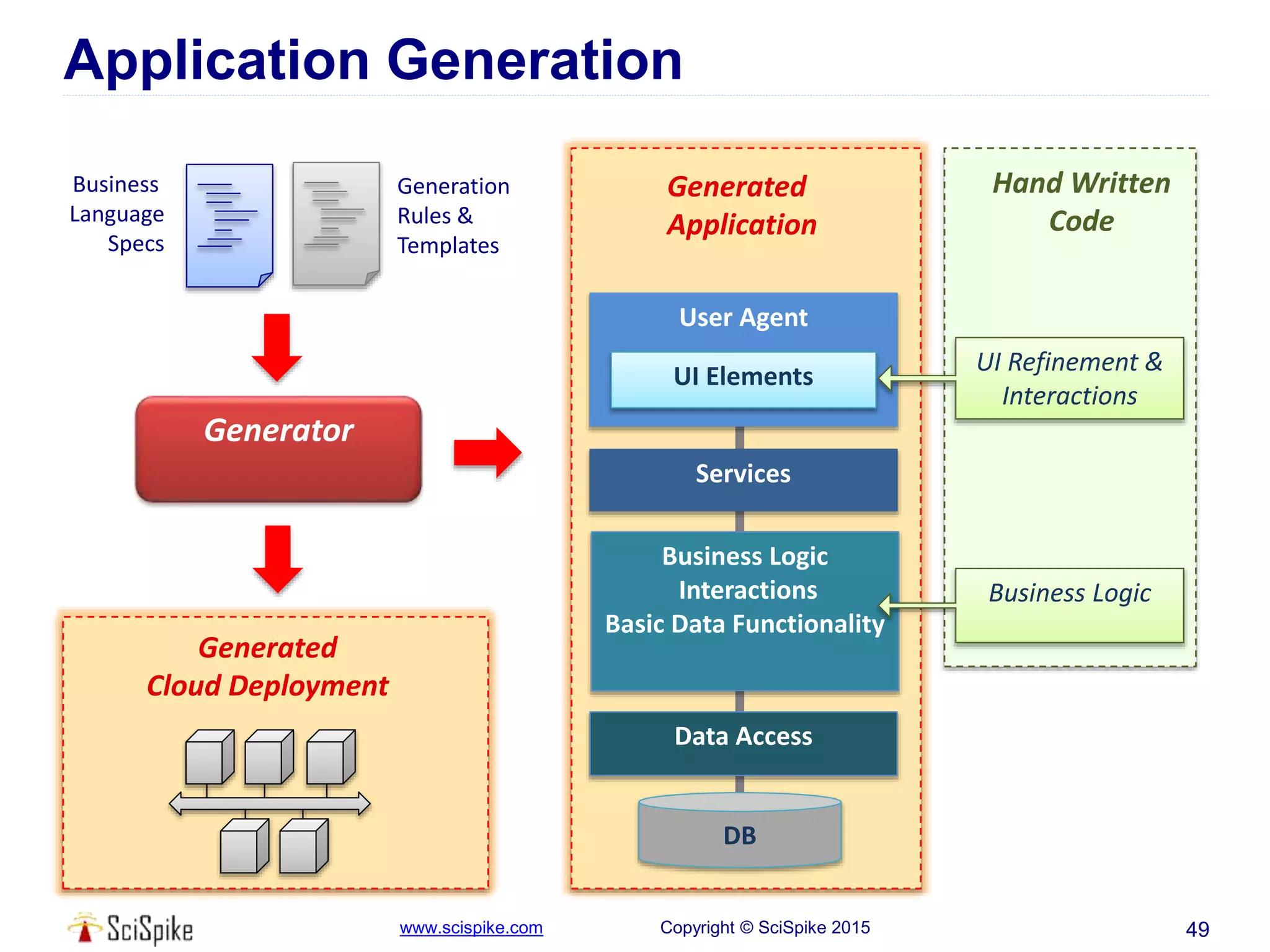 Application Generation

Business Language Specs

Generation Rules & Templates

Generator

Generated Cloud Deployment

Generated Application

User Agent

UI Elements

Services

Business Logic Interactions Basic Data Functionality

Data Access

DB

Hand Written Code

UI Refinement & Interactions

Business Logic

SciSpike

www.scispike.com

Copyright © SciSpike 2015

49